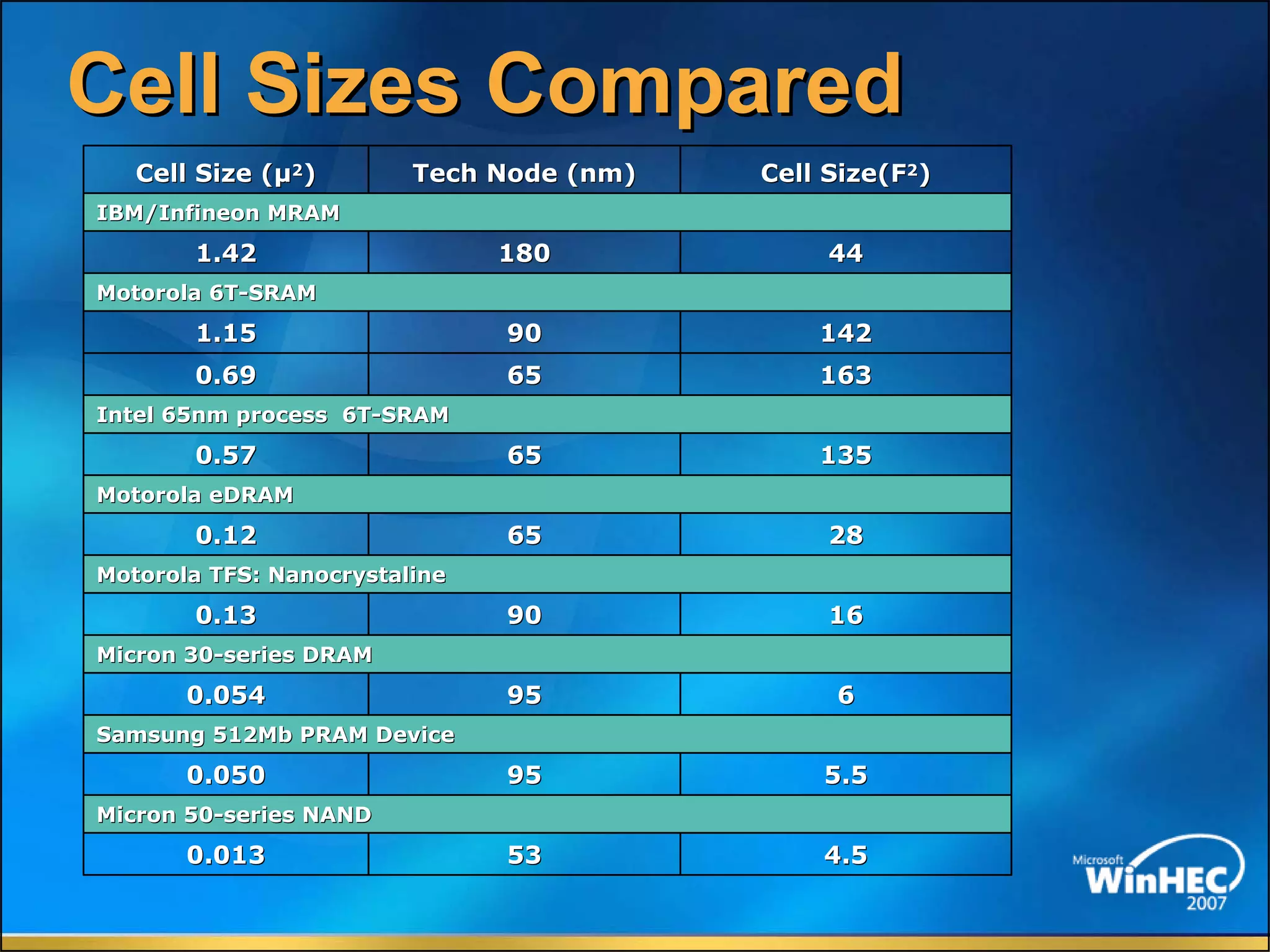 Cell Sizes Compared

| Cell Size ($\mu^2$) | Tech Node (nm) | Cell Size($F^2$) |
|---|---|---|
| IBM/Infineon MRAM | | |
| 1.42 | 180 | 44 |
| Motorola 6T-SRAM | | |
| 1.15 | 90 | 142 |
| 0.69 | 65 | 163 |
| Intel 65nm process 6T-SRAM | | |
| 0.57 | 65 | 135 |
| Motorola eDRAM | | |
| 0.12 | 65 | 28 |
| Motorola TFS: Nanocrystaline | | |
| 0.13 | 90 | 16 |
| Micron 30-series DRAM | | |
| 0.054 | 95 | 6 |
| Samsung 512Mb PRAM Device | | |
| 0.050 | 95 | 5.5 |
| Micron 50-series NAND | | |
| 0.013 | 53 | 4.5 |

Microsoft WinHEC 2007